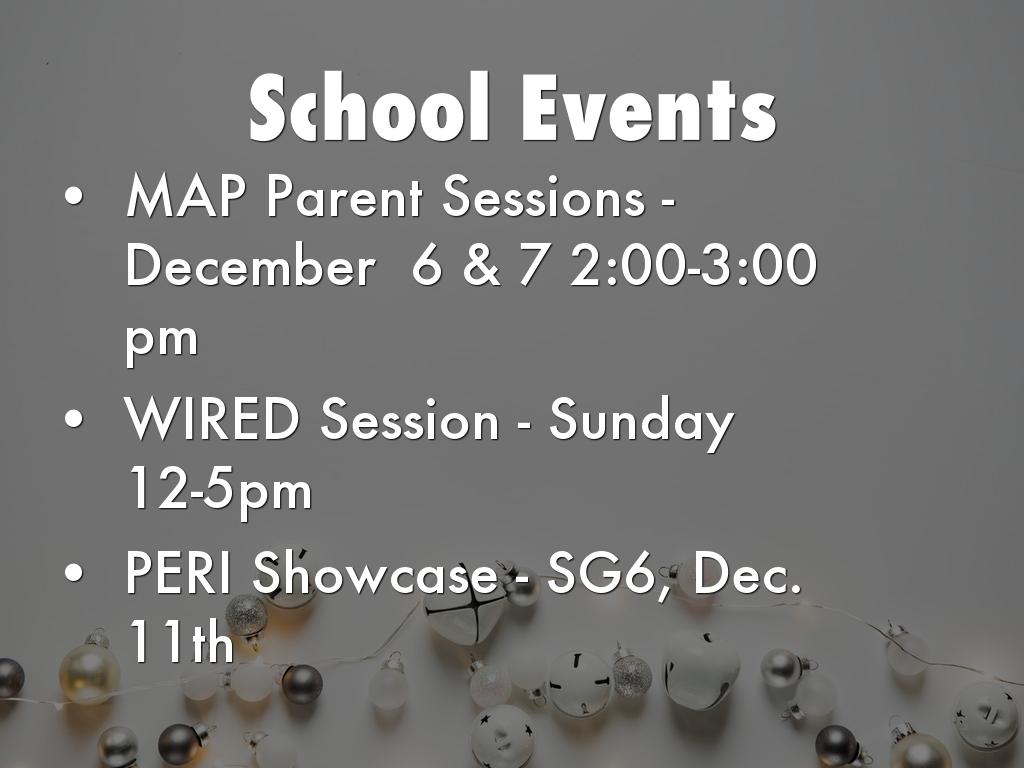 School Events

• MAP Parent Sessions - December 6 & 7 2:00-3:00 pm
• WIRED Session - Sunday 12-5pm
• PERI Showcase - SG6, Dec. 11th